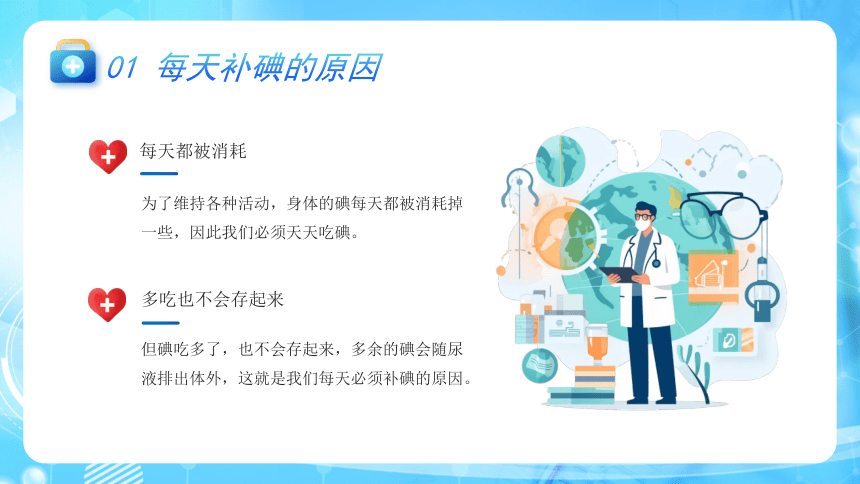 01 每天补碘的原因

每天都被消耗

为了维持各种活动，身体的碘每天都被消耗掉一些，因此我们必须天天吃碘。

多吃也不会存起来

但碘吃多了，也不会存起来，多余的碘会随尿液排出体外，这就是我们每天必须补碘的原因。